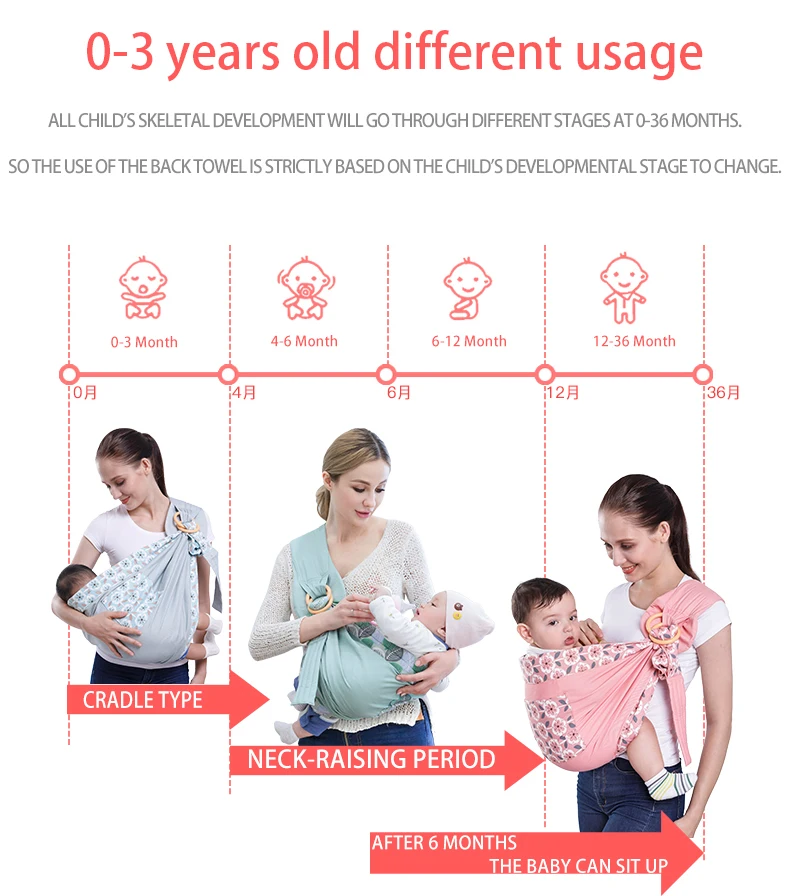 0-3 years old different usage

ALL CHILD'S SKELETAL DEVELOPMENT WILL GO THROUGH DIFFERENT STAGES AT 0-36 MONTHS.

SO THE USE OF THE BACK TOWEL IS STRICTLY BASED ON THE CHILD'S DEVELOPMENTAL STAGE TO CHANGE.

0-3 Month

4-6 Month

6-12 Month

12-36 Month

0月

4月

6月

12月

36月

CRADLE TYPE

NECK-RAISING PERIOD

AFTER 6 MONTHS THE BABY CAN SIT UP